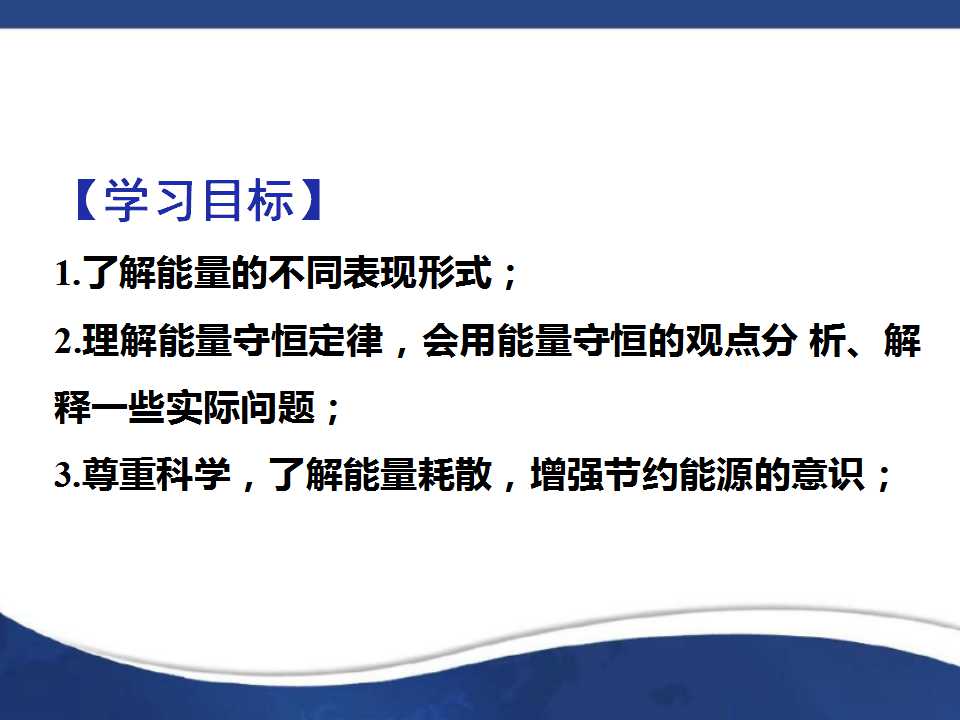 【学习目标】

1.了解能量的不同表现形式；

2.理解能量守恒定律，会用能量守恒的观点分 析、解释一些实际问题；

3.尊重科学，了解能量耗散，增强节约能源的意识；